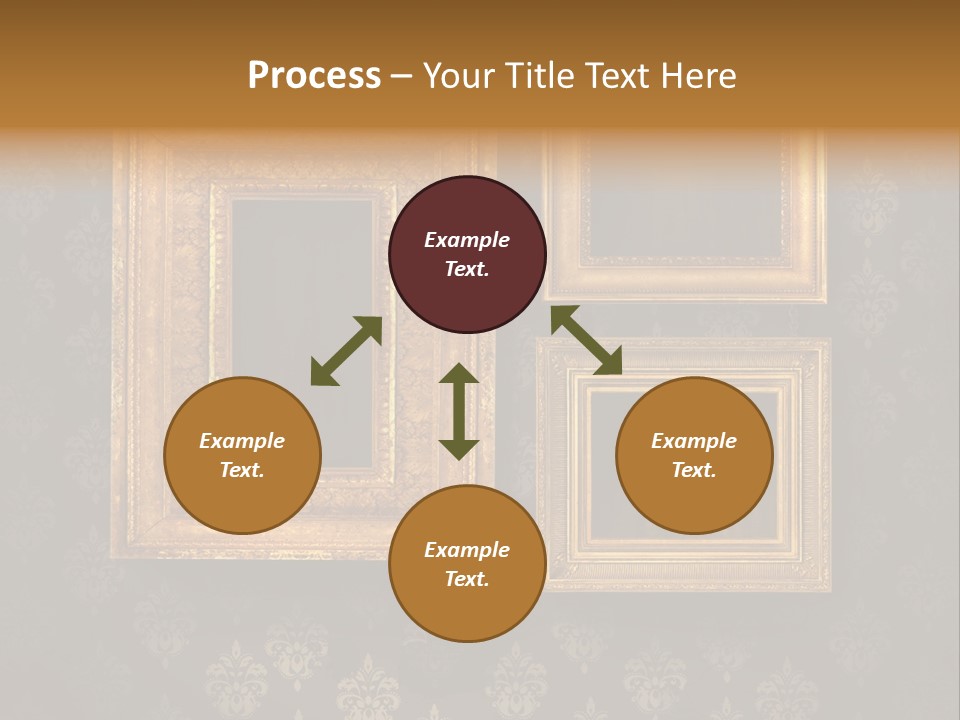 Process – Your Title Text Here

Example Text.

Example Text.

Example Text.

Example Text.